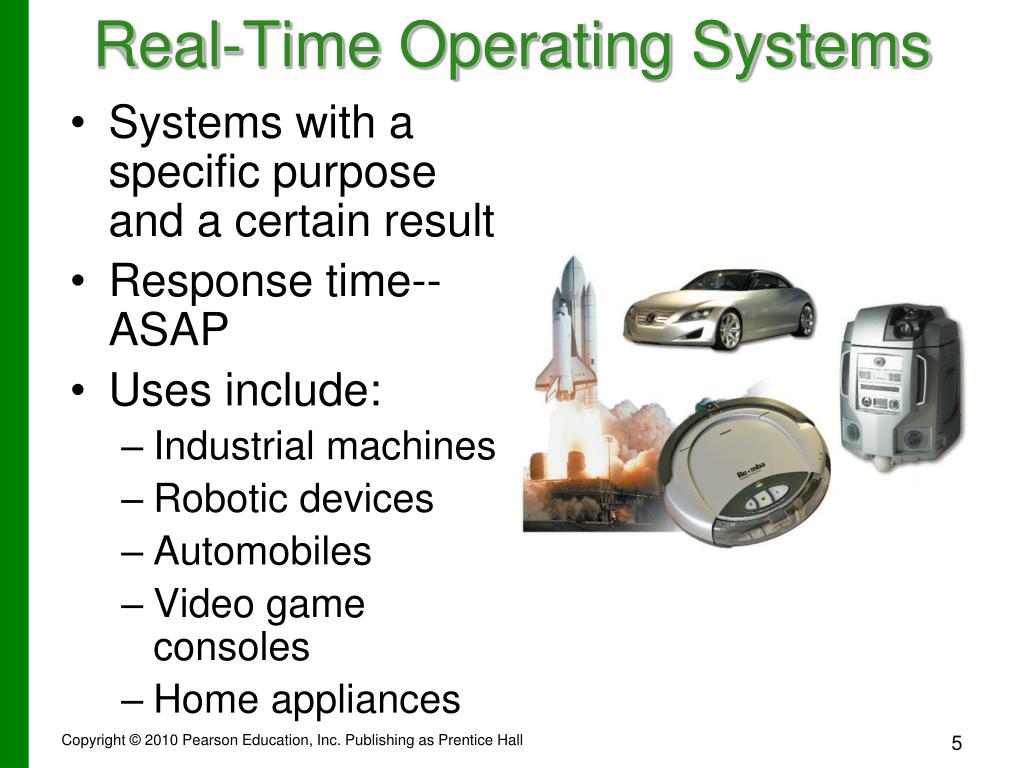 Real-Time Operating Systems

• Systems with a specific purpose and a certain result
• Response time--ASAP
• Uses include:
– Industrial machines
– Robotic devices
– Automobiles
– Video game consoles
– Home appliances

Roomba

Copyright © 2010 Pearson Education, Inc. Publishing as Prentice Hall

5